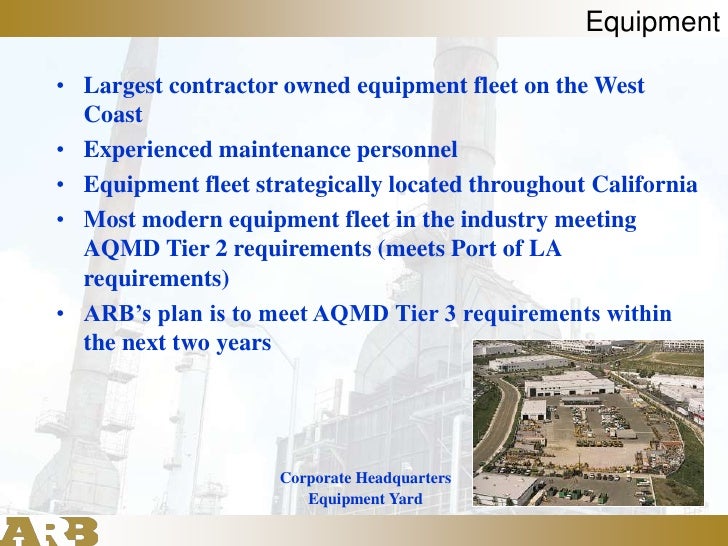 Equipment

• Largest contractor owned equipment fleet on the West Coast
• Experienced maintenance personnel
• Equipment fleet strategically located throughout California
• Most modern equipment fleet in the industry meeting AQMD Tier 2 requirements (meets Port of LA requirements)
• ARB's plan is to meet AQMD Tier 3 requirements within the next two years

Corporate Headquarters
Equipment Yard

ARB